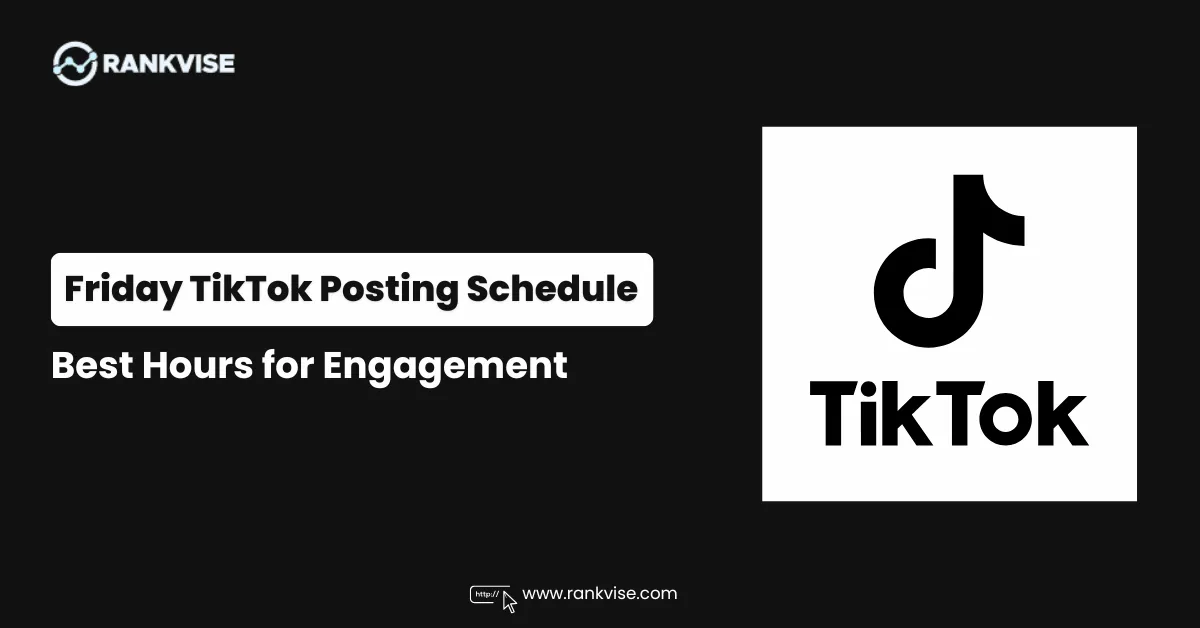 RANKVISE

Friday TikTok Posting Schedule

Best Hours for Engagement

TikTok

http:// www.rankvise.com